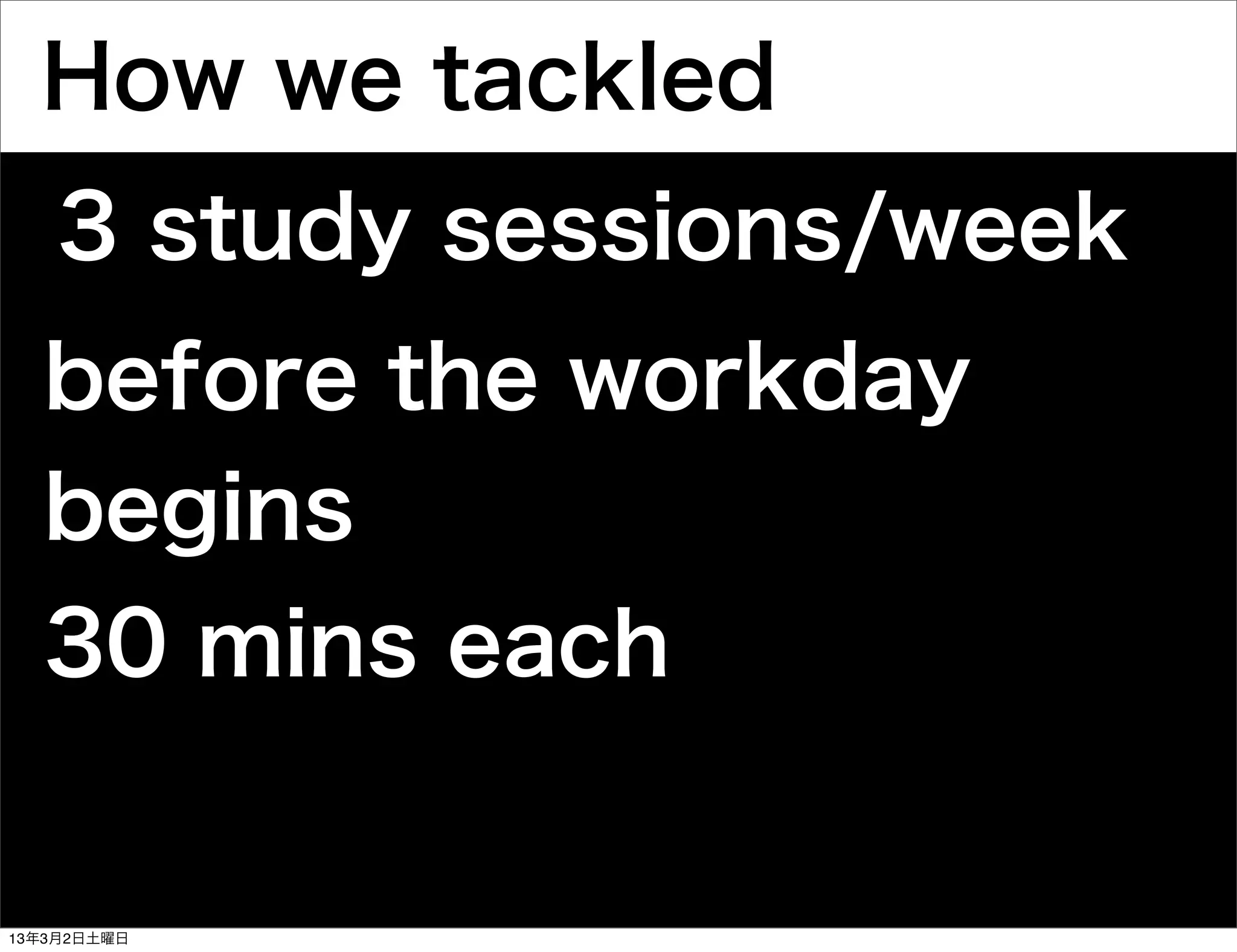 How we tackled

3 study sessions/week

before the workday begins

30 mins each

13年3月2日土曜日